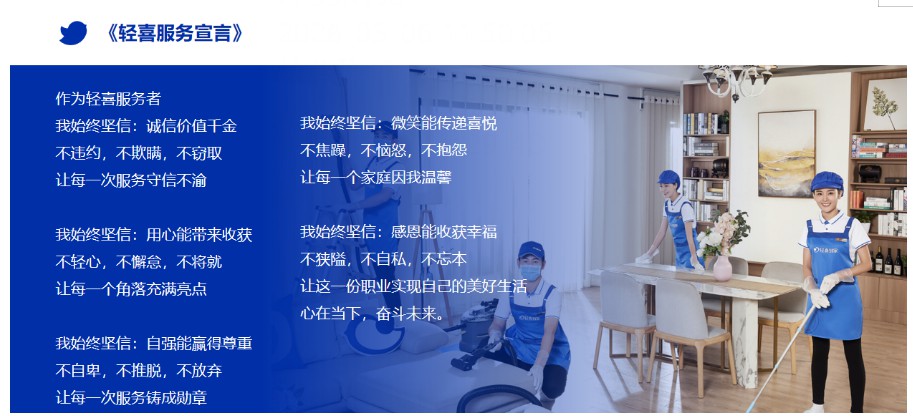 《轻喜服务宣言》

作为轻喜服务者
我始终坚信：诚信价值千金
不违约，不欺瞒，不窃取
让每一次服务守信不渝

我始终坚信：用心能带来收获
不轻心，不懈怠，不将就
让每一个角落充满亮点

我始终坚信：自强能赢得尊重
不自卑，不推脱，不放弃
让每一次服务铸成勋章

我始终坚信：微笑能传递喜悦
不焦躁，不恼怒，不抱怨
让每一个家庭因我温馨

我始终坚信：感恩能收获幸福
不狭隘，不自私，不忘本
让这一份职业实现自己的美好生活
心在当下，奋斗未来。